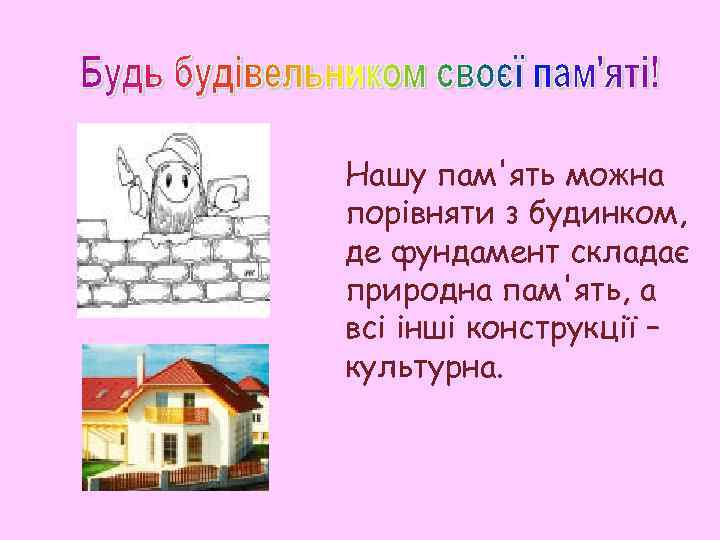 Будь будівельником своєї пам'яті!

Нашу пам'ять можна порівняти з будинком, де фундамент складає природна пам'ять, а всі інші конструкції – культурна.